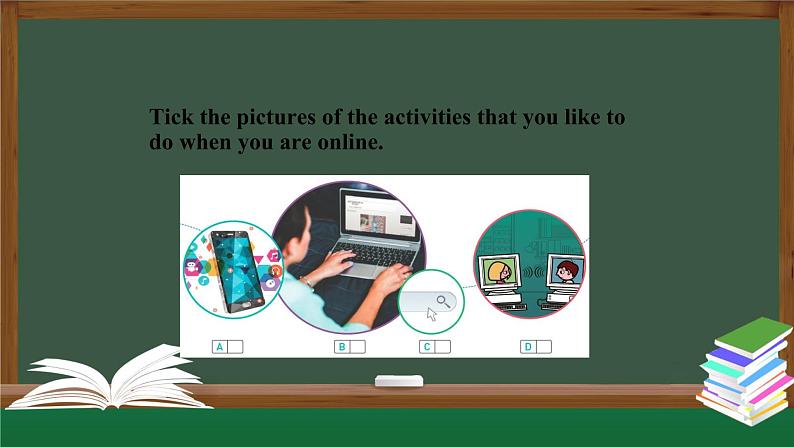 Tick the pictures of the activities that you like to do when you are online.

A

B

C

D